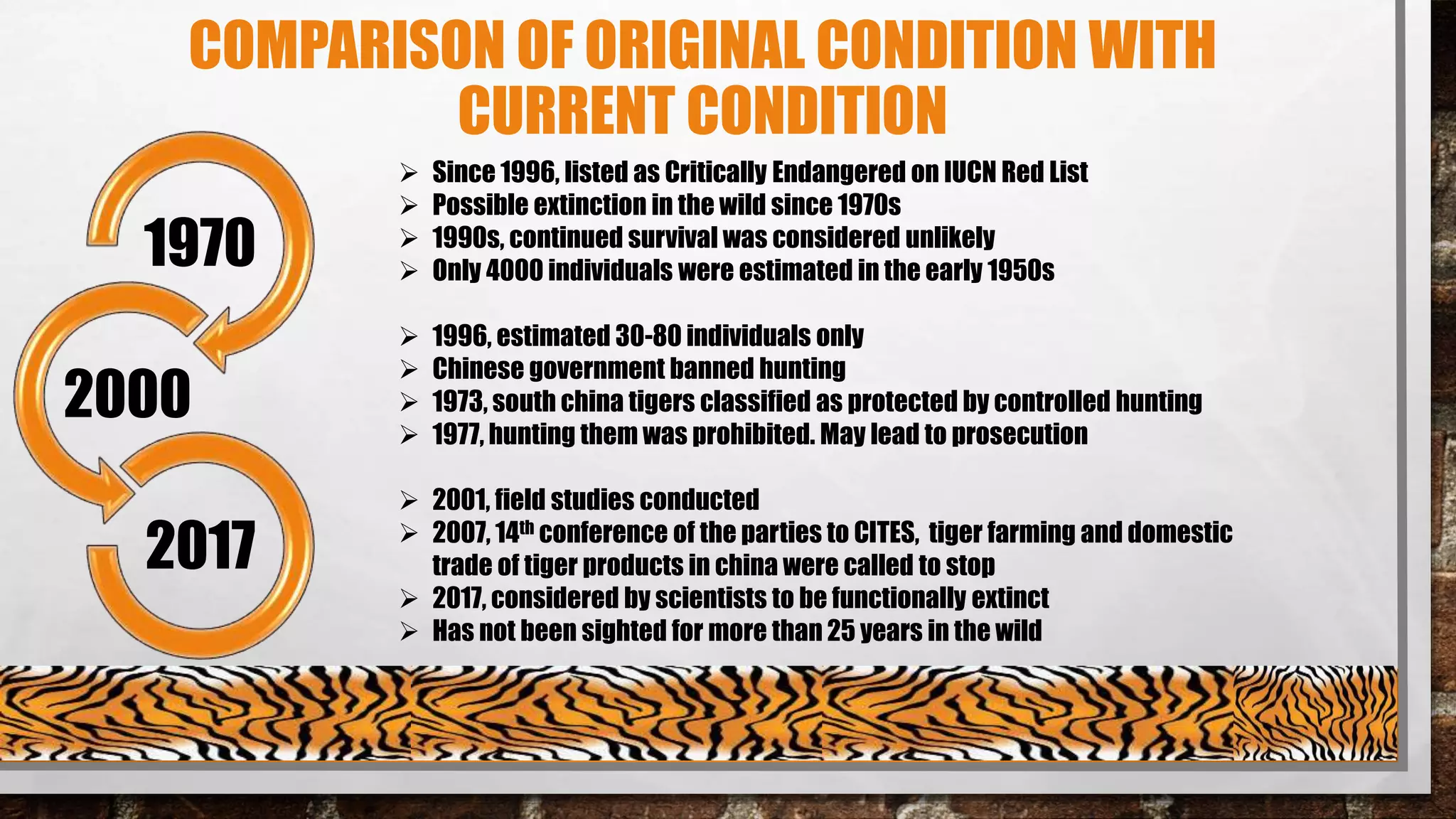 COMPARISON OF ORIGINAL CONDITION WITH CURRENT CONDITION

1970

2000

2017

➢ Since 1996, listed as Critically Endangered on IUCN Red List
➢ Possible extinction in the wild since 1970s
➢ 1990s, continued survival was considered unlikely
➢ Only 4000 individuals were estimated in the early 1950s

➢ 1996, estimated 30-80 individuals only
➢ Chinese government banned hunting
➢ 1973, south china tigers classified as protected by controlled hunting
➢ 1977, hunting them was prohibited. May lead to prosecution

➢ 2001, field studies conducted
➢ 2007, 14$^{th}$ conference of the parties to CITES, tiger farming and domestic trade of tiger products in china were called to stop
➢ 2017, considered by scientists to be functionally extinct
➢ Has not been sighted for more than 25 years in the wild